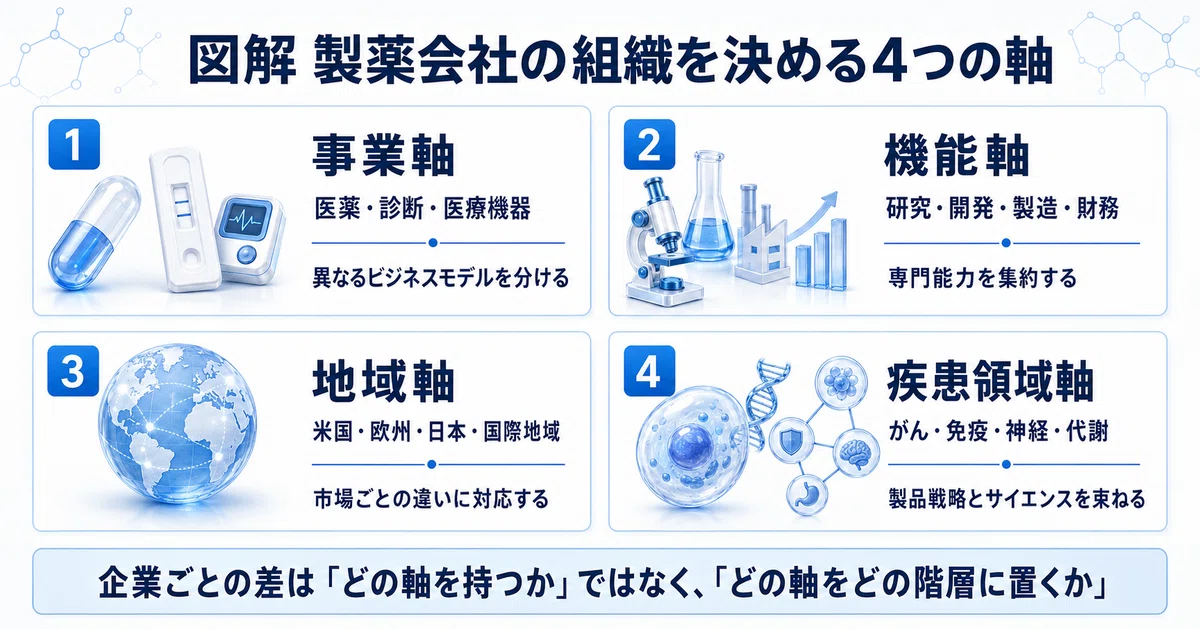 図解 製薬会社の組織を決める4つの軸

1
事業軸
医薬・診断・医療機器
異なるビジネスモデルを分ける

2
機能軸
研究・開発・製造・財務
専門能力を集約する

3
地域軸
米国・欧州・日本・国際地域
市場ごとの違いに対応する

4
疾患領域軸
がん・免疫・神経・代謝
製品戦略とサイエンスを束ねる

企業ごとの差は「どの軸を持つか」ではなく、「どの軸をどの階層に置くか」